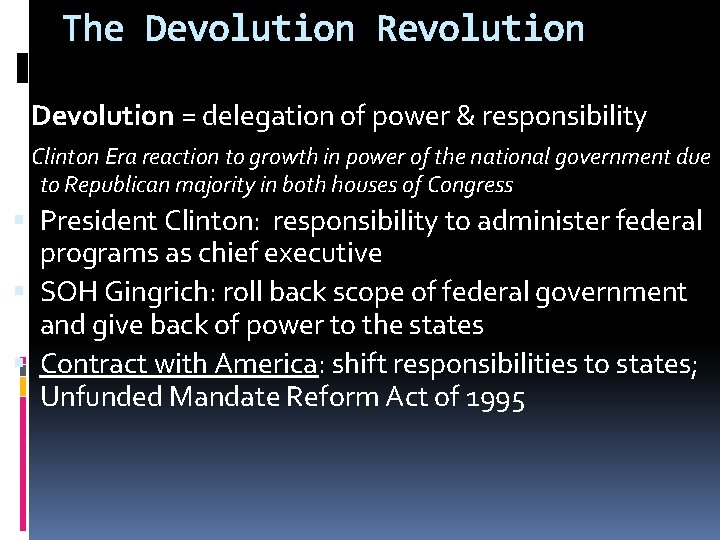 The Devolution Revolution

Devolution = delegation of power & responsibility

Clinton Era reaction to growth in power of the national government due to Republican majority in both houses of Congress

President Clinton: responsibility to administer federal programs as chief executive

SOH Gingrich: roll back scope of federal government and give back of power to the states

Contract with America: shift responsibilities to states; Unfunded Mandate Reform Act of 1995